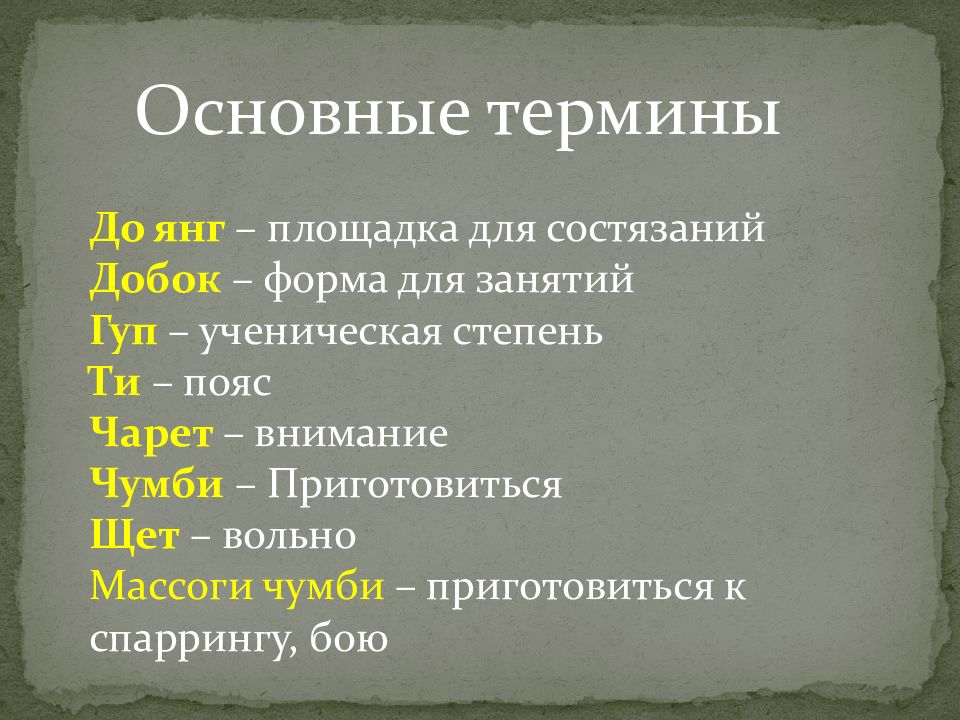 Основные термины

До янг – площадка для состязаний
Добок – форма для занятий
Гуп – ученическая степень
Ти – пояс
Чарет – внимание
Чумби – Приготовиться
Щет – вольно
Массоги чумби – приготовиться к спаррингу, бою